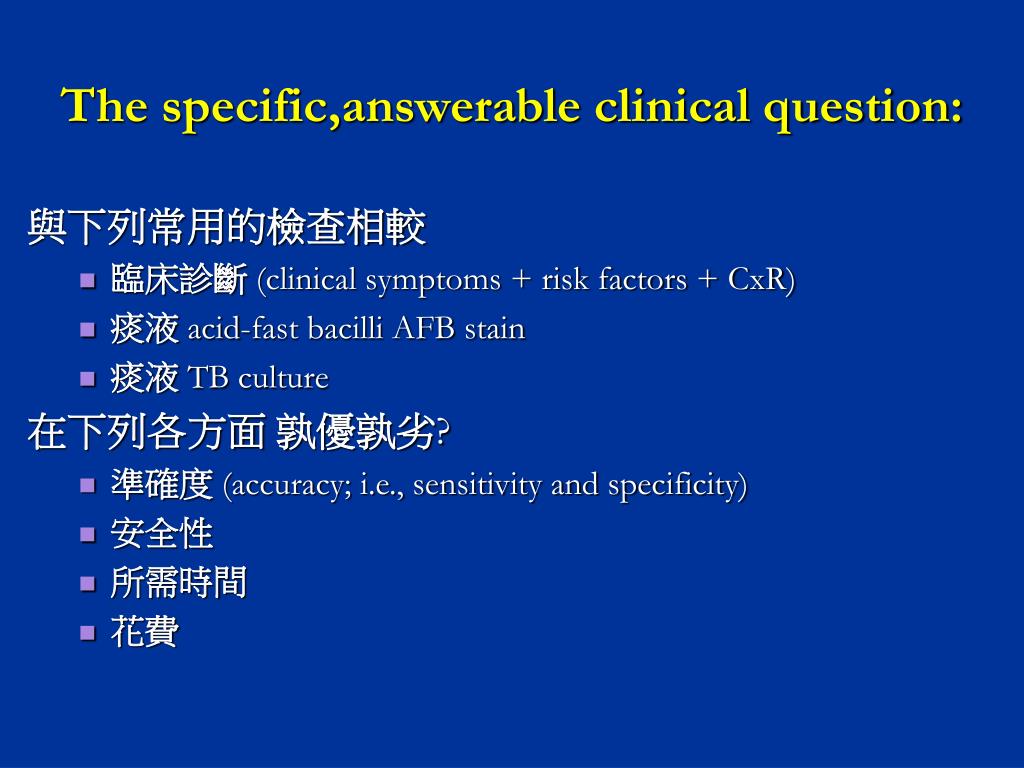 The specific,answerable clinical question:

與下列常用的檢查相較

- 臨床診斷 (clinical symptoms + risk factors + CxR)
- 痰液 acid-fast bacilli AFB stain
- 痰液 TB culture

在下列各方面 孰優孰劣?

- 準確度 (accuracy; i.e., sensitivity and specificity)
- 安全性
- 所需時間
- 花費